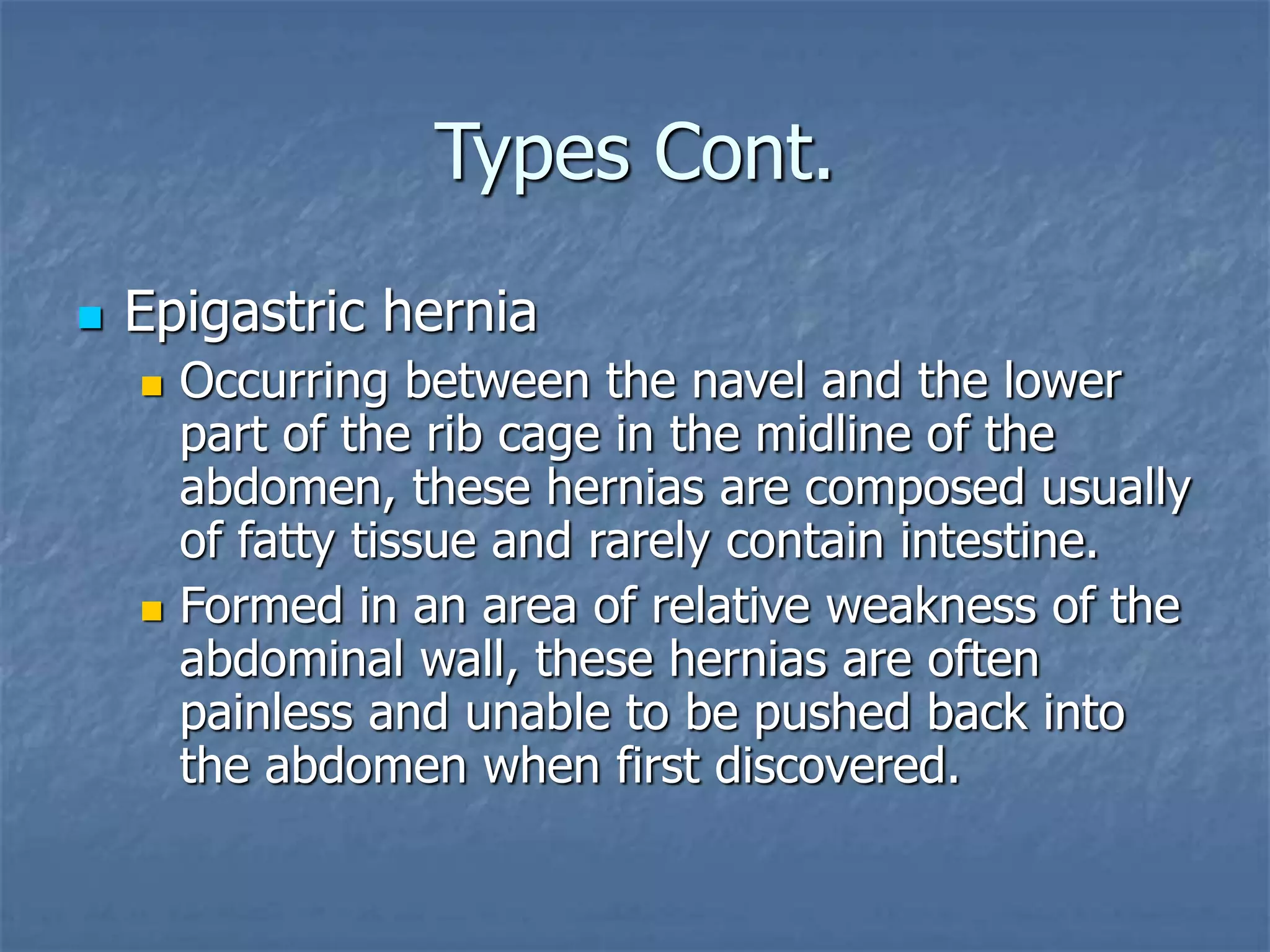 Types Cont.

Epigastric hernia

Occurring between the navel and the lower part of the rib cage in the midline of the abdomen, these hernias are composed usually of fatty tissue and rarely contain intestine.

Formed in an area of relative weakness of the abdominal wall, these hernias are often painless and unable to be pushed back into the abdomen when first discovered.